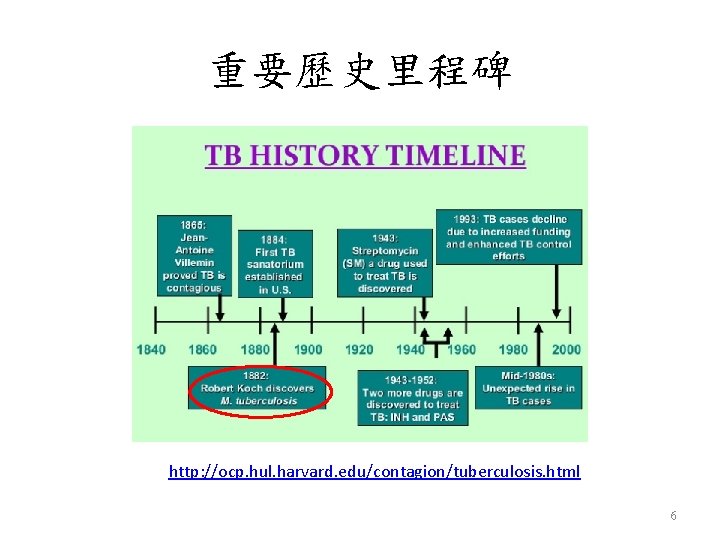 重要歷史里程碑

TB HISTORY TIMELINE

1865: Jean-Antoine Villemin proved TB is contagious

1884: First TB sanatorium established in U.S.

1943: Streptomycin (SM) a drug used to treat TB is discovered

1993: TB cases decline due to increased funding and enhanced TB control efforts

1840 1860 1880 1900 1920 1940 1960 1980 2000

1882: Robert Koch discovers M. tuberculosis

1943-1952: Two more drugs are discovered to treat TB: INH and PAS

Mid-1980s: Unexpected rise in TB cases

http://ocp.hul.harvard.edu/contagion/tuberculosis.html

6